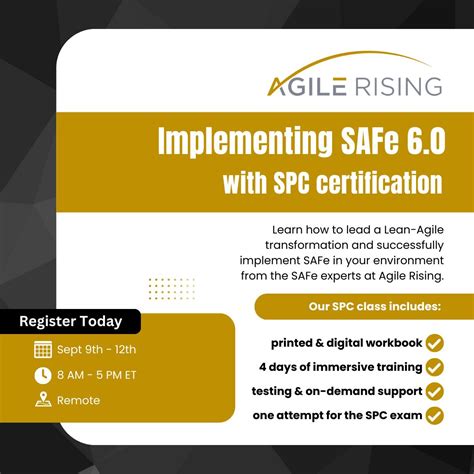 AGILE RISING

Implementing SAFe 6.0
with SPC certification

Learn how to lead a Lean-Agile transformation and successfully implement SAFe in your environment from the SAFe experts at Agile Rising.

Our SPC class includes:

printed & digital workbook
4 days of immersive training
testing & on-demand support
one attempt for the SPC exam

Register Today

Sept 9th - 12th
8 AM - 5 PM ET
Remote